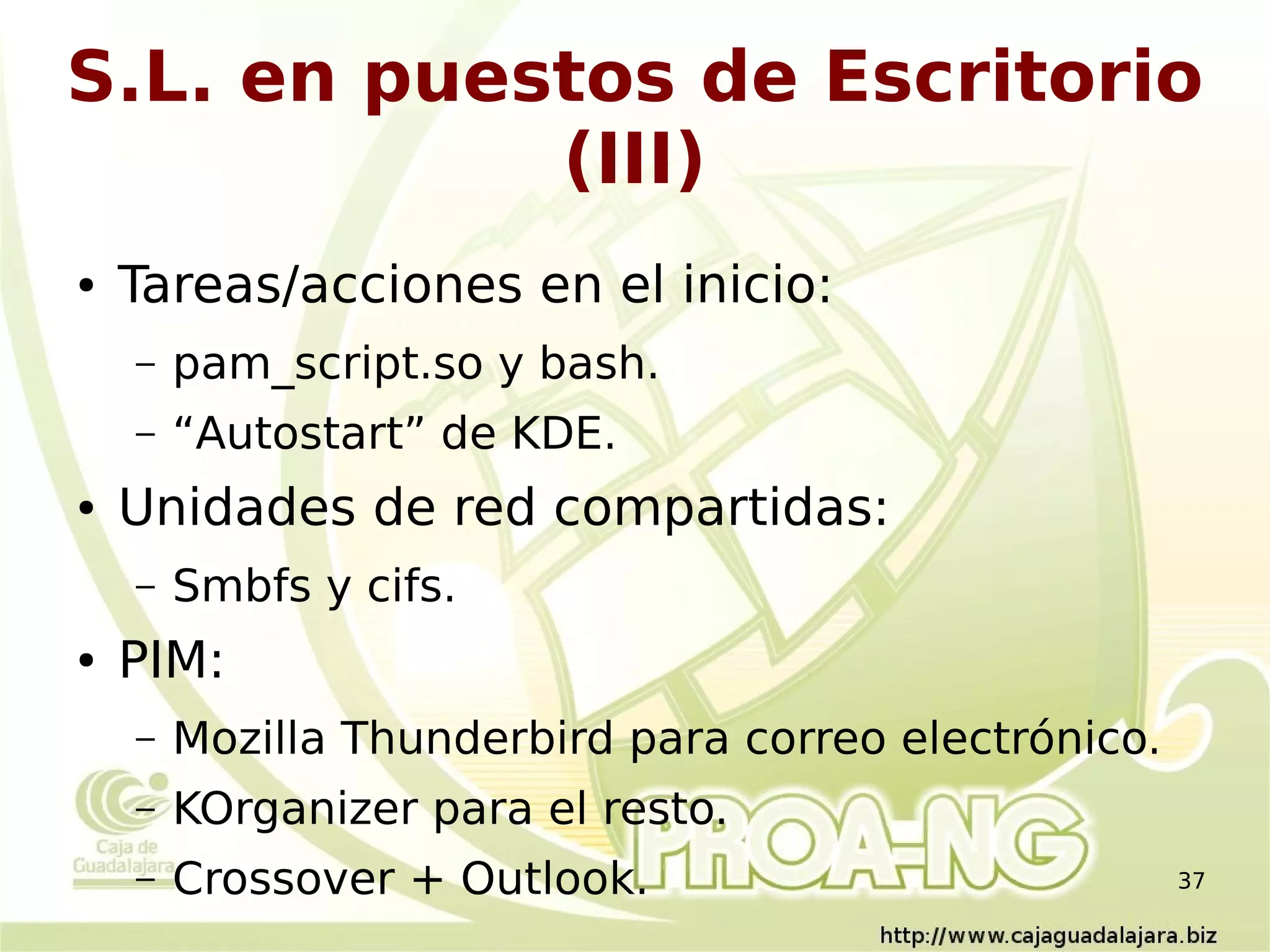 S.L. en puestos de Escritorio (III)

• Tareas/acciones en el inicio:

– pam_script.so y bash.

– “Autostart” de KDE.

• Unidades de red compartidas:

– Smbfs y cifs.

• PIM:

– Mozilla Thunderbird para correo electrónico.

– KOrganizer para el resto.

– Crossover + Outlook.

Caja de Guadalajara

PROA-NG

37

http://www.cajaguadalajara.biz